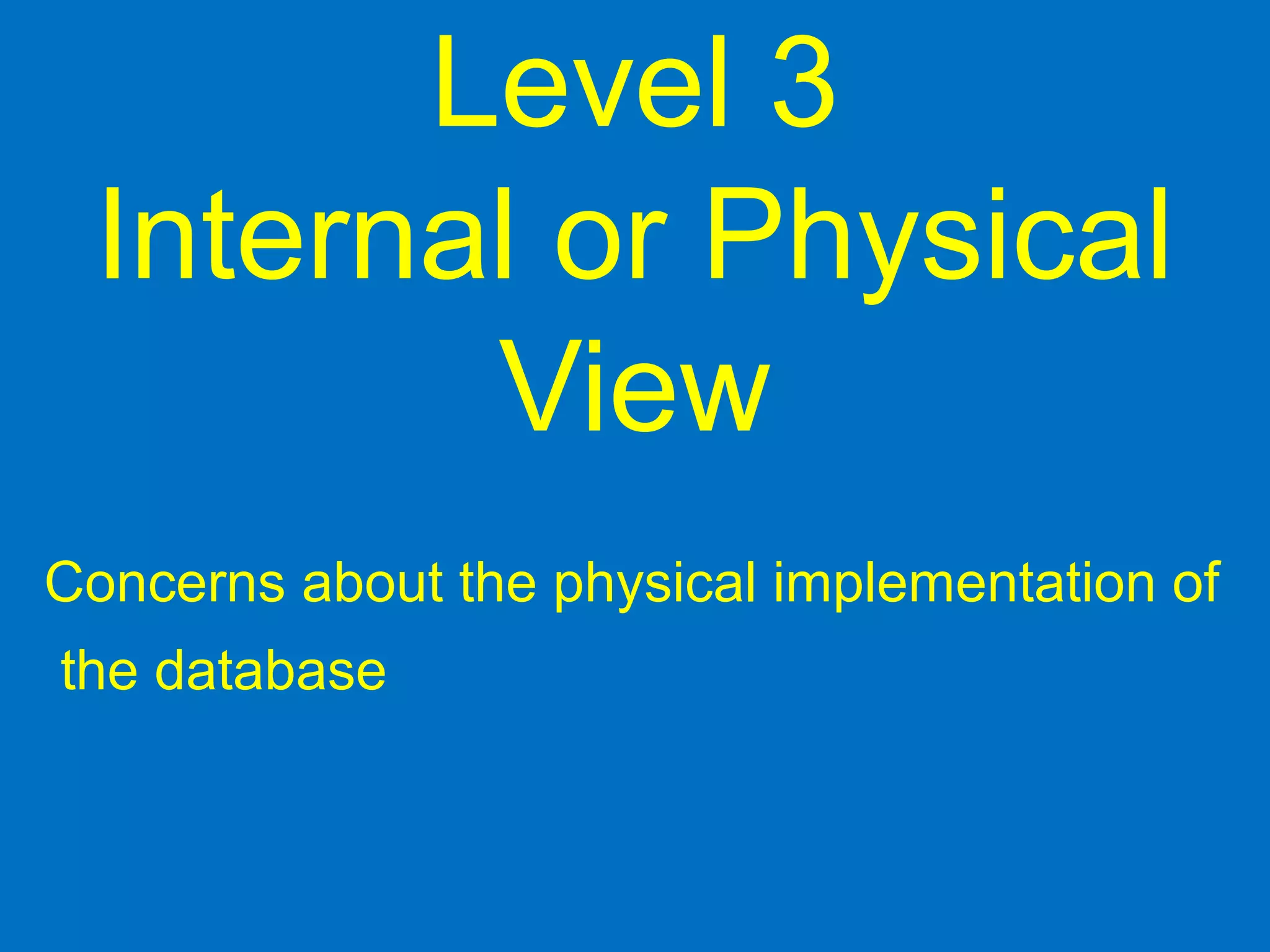 Level 3
Internal or Physical View

Concerns about the physical implementation of the database